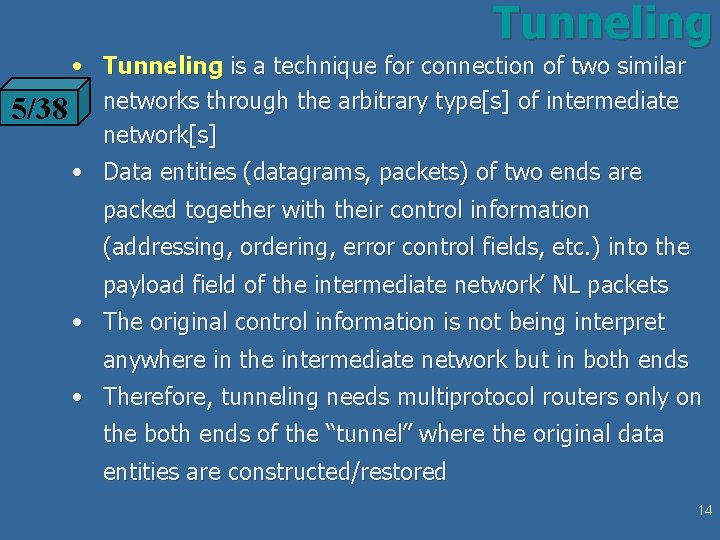 Tunneling

5/38

• Tunneling is a technique for connection of two similar networks through the arbitrary type[s] of intermediate network[s]

• Data entities (datagrams, packets) of two ends are packed together with their control information (addressing, ordering, error control fields, etc.) into the payload field of the intermediate network' NL packets

• The original control information is not being interpret anywhere in the intermediate network but in both ends

• Therefore, tunneling needs multiprotocol routers only on the both ends of the "tunnel" where the original data entities are constructed/restored

14